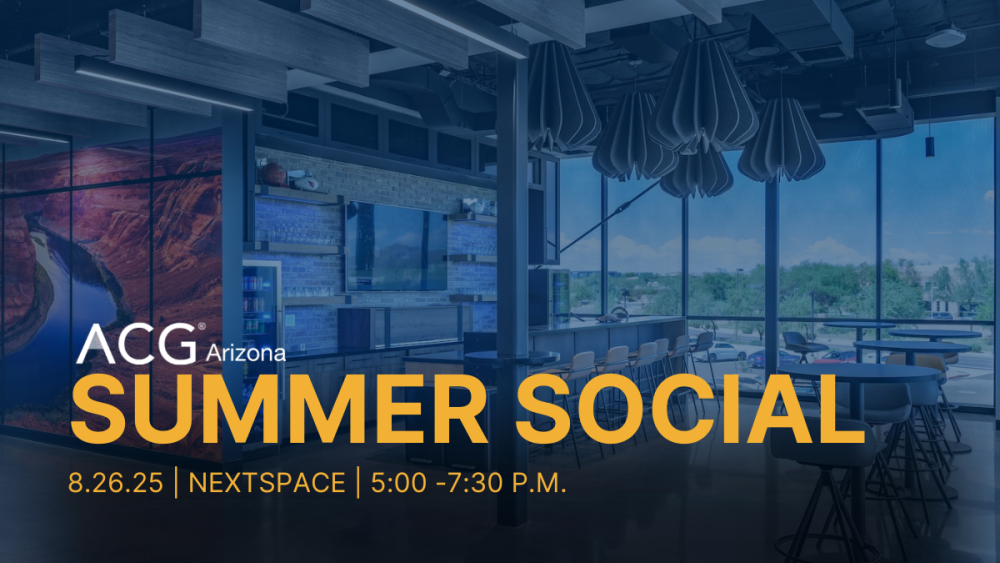 ACG® Arizona

SUMMER SOCIAL

8.26.25 | NEXTSPACE | 5:00 -7:30 P.M.